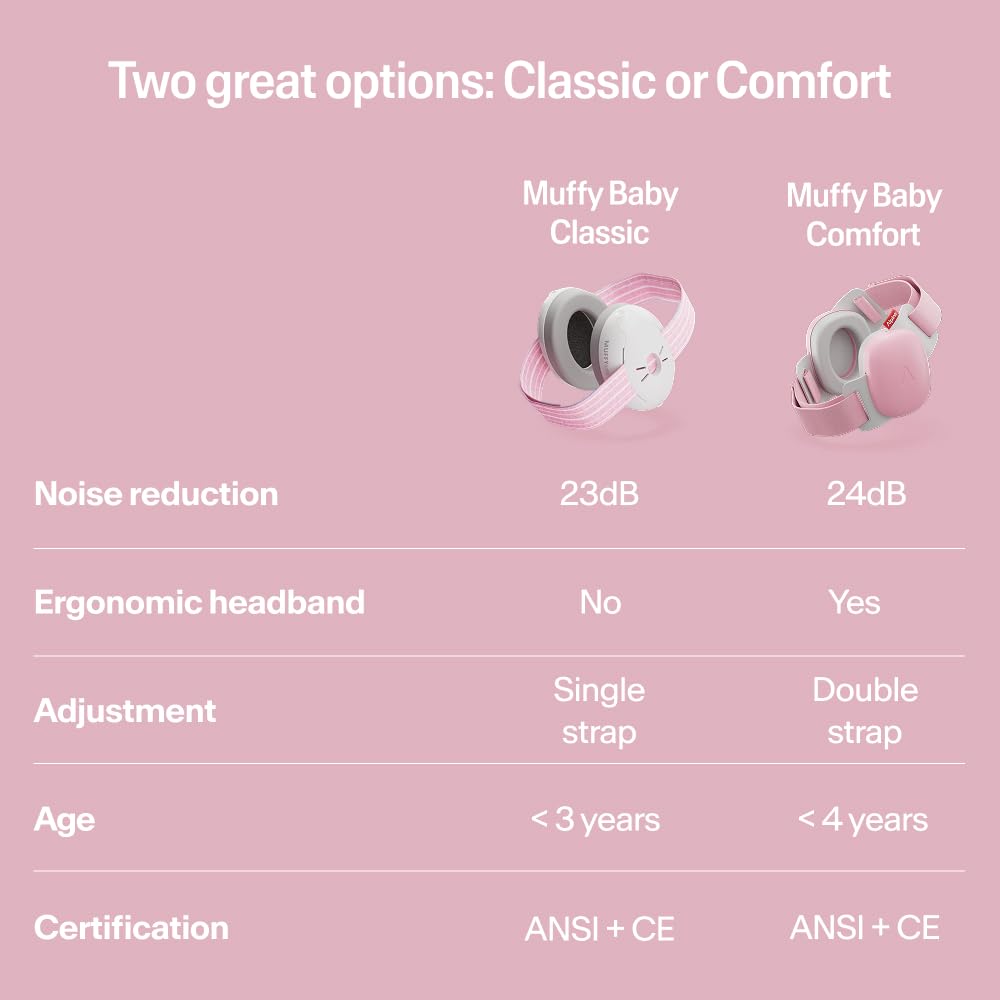 Two great options: Classic or Comfort

| | Muffy Baby Classic | Muffy Baby Comfort |
|---|---|---|
| Noise reduction | 23dB | 24dB |
| Ergonomic headband | No | Yes |
| Adjustment | Single strap | Double strap |
| Age | < 3 years | < 4 years |
| Certification | ANSI + CE | ANSI + CE |